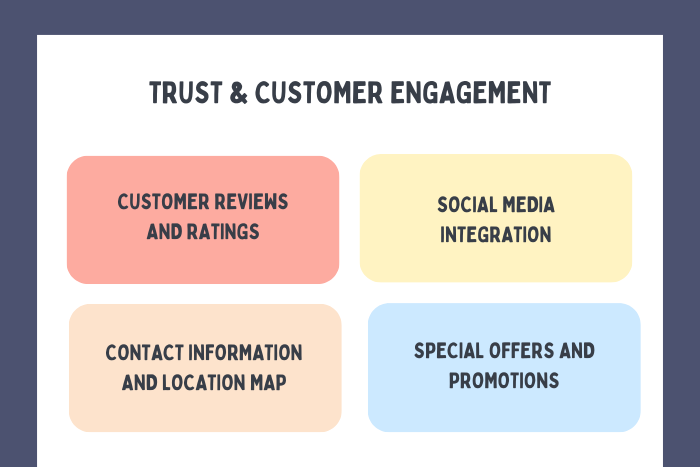 TRUST & CUSTOMER ENGAGEMENT

CUSTOMER REVIEWS AND RATINGS

SOCIAL MEDIA INTEGRATION

CONTACT INFORMATION AND LOCATION MAP

SPECIAL OFFERS AND PROMOTIONS